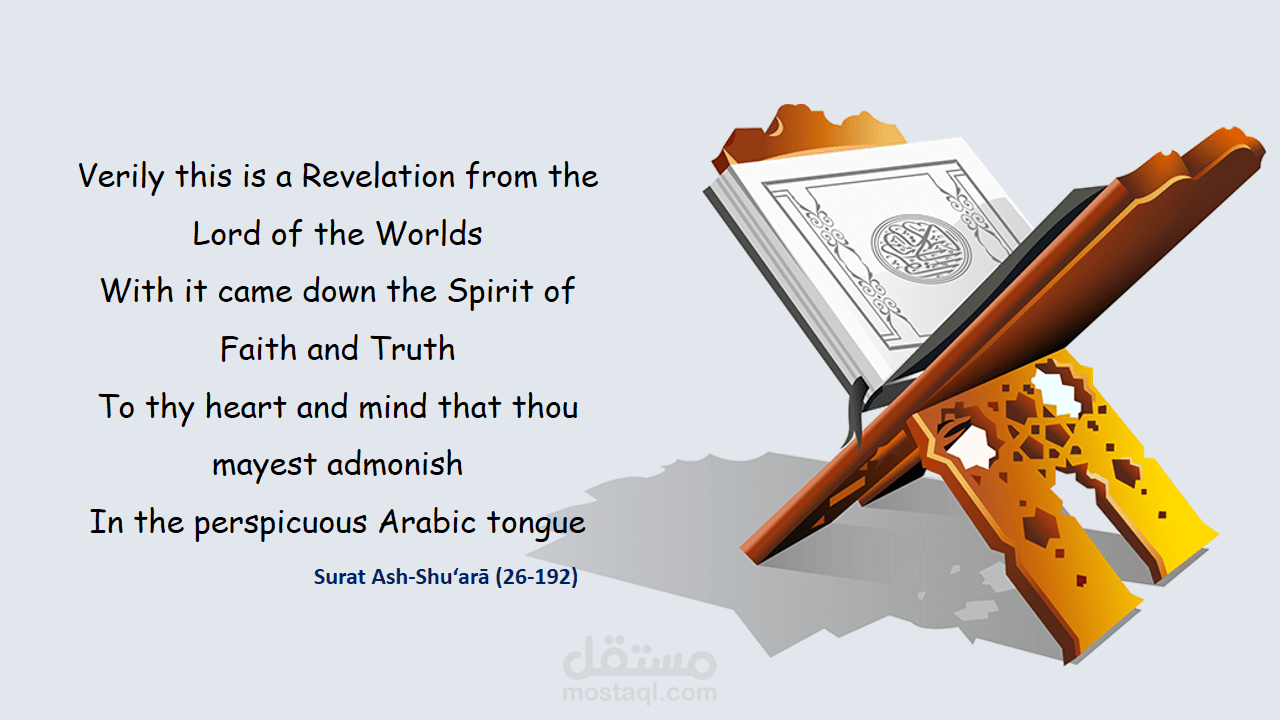 Verily this is a Revelation from the Lord of the Worlds
With it came down the Spirit of Faith and Truth
To thy heart and mind that thou mayest admonish
In the perspicuous Arabic tongue

Surat Ash-Shu‘arā (26-192)

مستقل
mostaql.com